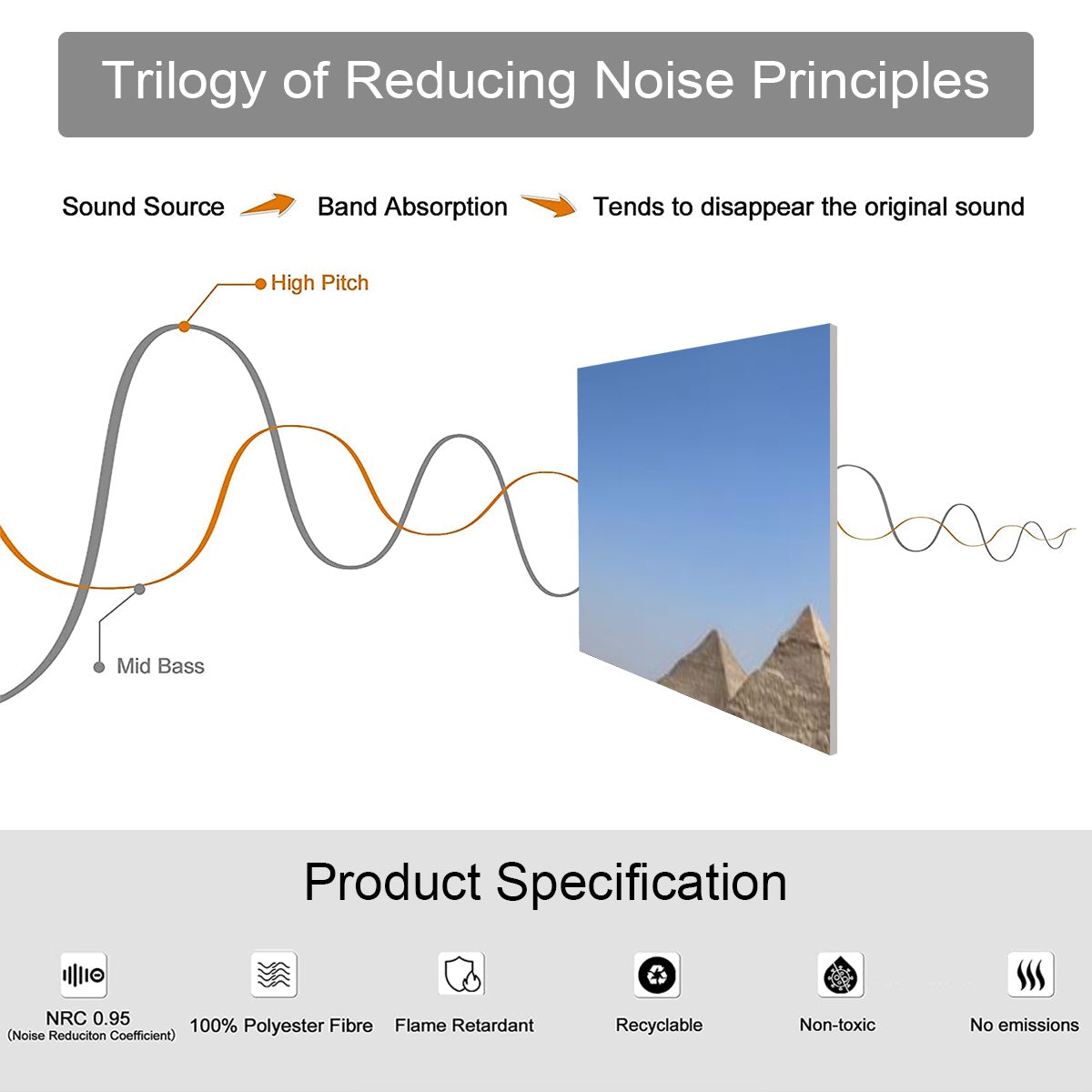 Trilogy of Reducing Noise Principles

Sound Source Band Absorption Tends to disappear the original sound

High Pitch

Mid Bass

Product Specification

NRC 0.95
(Noise Reduciton Coefficient)

100% Polyester Fibre

Flame Retardant

Recyclable

Non-toxic

No emissions